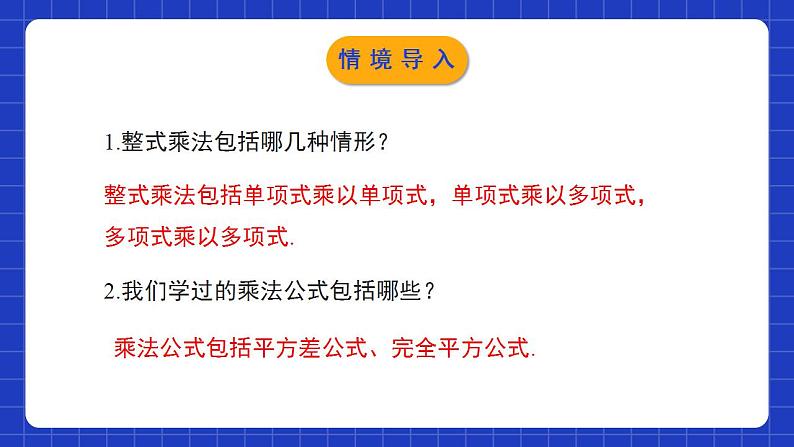 情境导入

1.整式乘法包括哪几种情形？

整式乘法包括单项式乘以单项式，单项式乘以多项式，多项式乘以多项式.

2.我们学过的乘法公式包括哪些？

乘法公式包括平方差公式、完全平方公式.